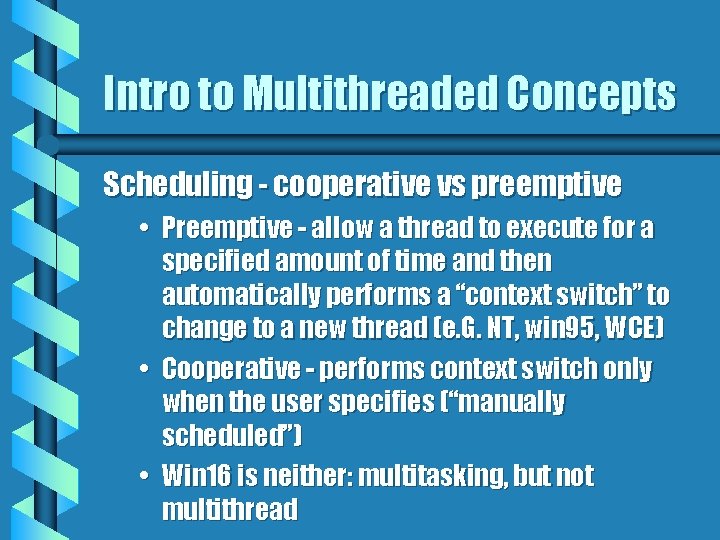 Intro to Multithreaded Concepts

Scheduling - cooperative vs preemptive

• Preemptive - allow a thread to execute for a specified amount of time and then automatically performs a “context switch” to change to a new thread (e.G. NT, win95, WCE)

• Cooperative - performs context switch only when the user specifies (“manually scheduled”)

• Win16 is neither: multitasking, but not multithread